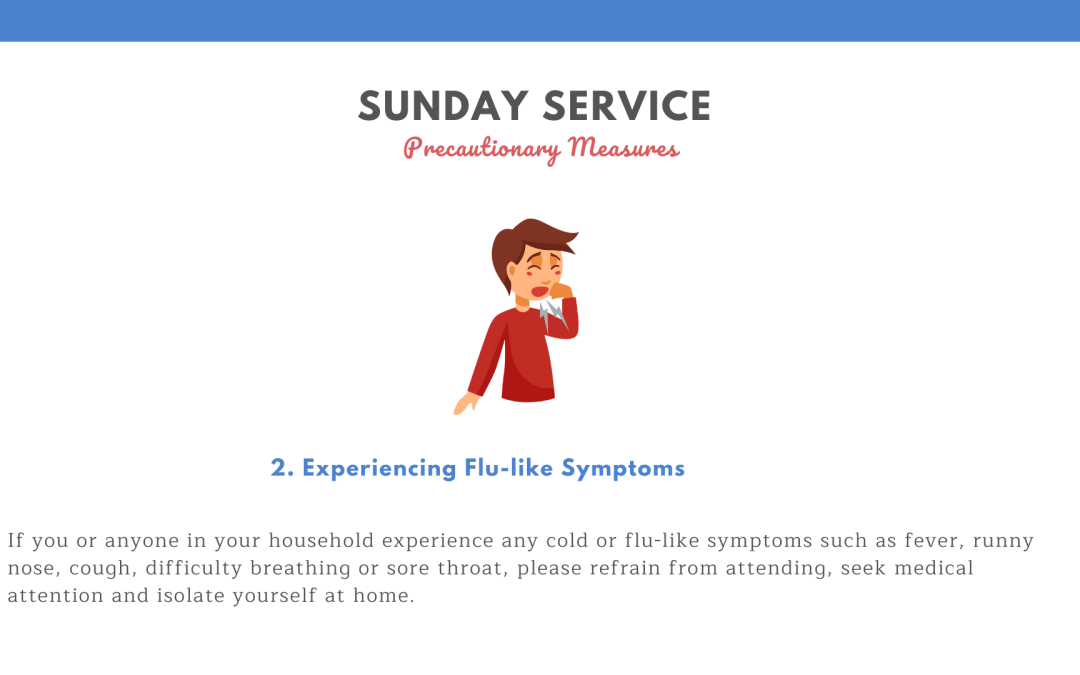 SUNDAY SERVICE
Precautionary Measures

2. Experiencing Flu-like Symptoms

If you or anyone in your household experience any cold or flu-like symptoms such as fever, runny nose, cough, difficulty breathing or sore throat, please refrain from attending, seek medical attention and isolate yourself at home.